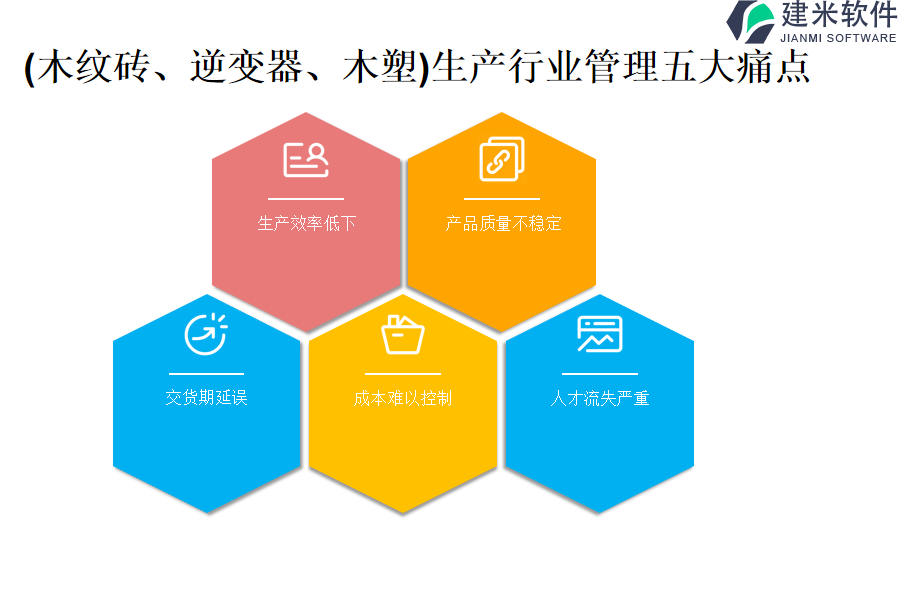 建米软件
JIANMI SOFTWARE

(木纹砖、逆变器、木塑)生产行业管理五大痛点

生产效率低下

产品质量不稳定

交货期延误

成本难以控制

人才流失严重